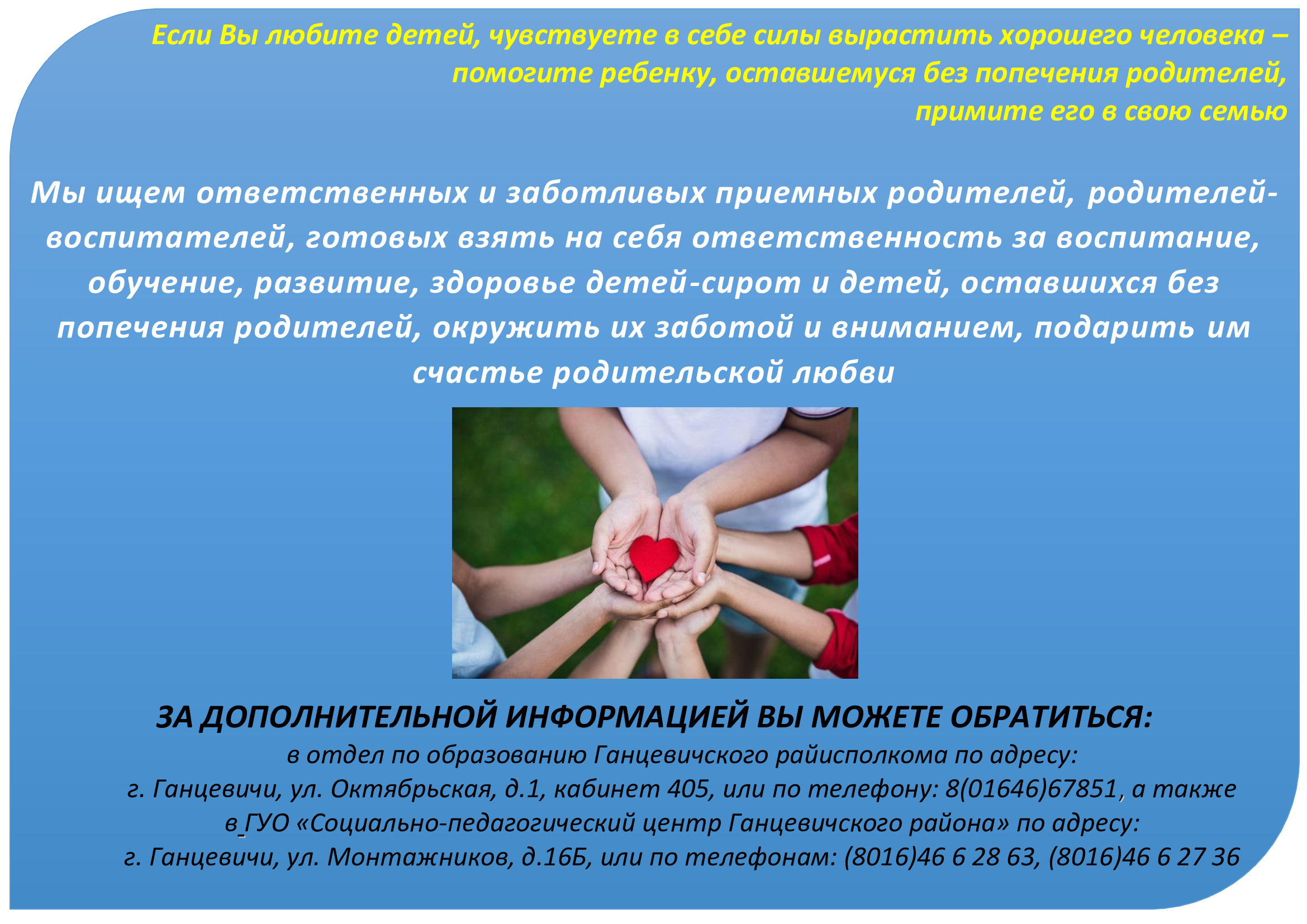 Если Вы любите детей, чувствуете в себе силы вырастить хорошего человека – помогите ребенку, оставшемуся без попечения родителей, примите его в свою семью

Мы ищем ответственных и заботливых приемных родителей, родителей-воспитателей, готовых взять на себя ответственность за воспитание, обучение, развитие, здоровье детей-сирот и детей, оставшихся без попечения родителей, окружить их заботой и вниманием, подарить им счастье родительской любви

ЗА ДОПОЛНИТЕЛЬНОЙ ИНФОРМАЦИЕЙ ВЫ МОЖЕТЕ ОБРАТИТЬСЯ:
в отдел по образованию Ганцевичского райисполкома по адресу:
г. Ганцевичи, ул. Октябрьская, д.1, кабинет 405, или по телефону: 8(01646)67851, а также
в ГУО «Социально-педагогический центр Ганцевичского района» по адресу:
г. Ганцевичи, ул. Монтажников, д.16Б, или по телефонам: (8016)46 6 28 63, (8016)46 6 27 36